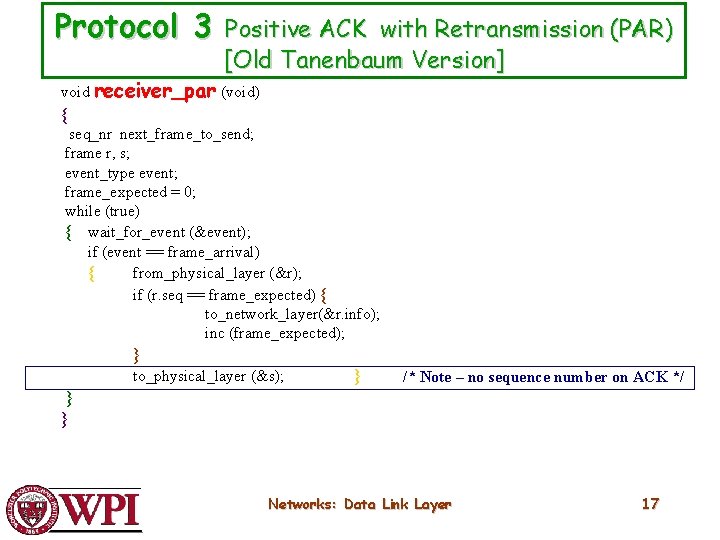 Protocol 3 Positive ACK with Retransmission (PAR) [Old Tanenbaum Version]

void receiver_par (void)
{
seq_nr next_frame_to_send;
frame r, s;
event_type event;
frame_expected = 0;
while (true)
{ wait_for_event (&event);
if (event == frame_arrival)
{ from_physical_layer (&r);
if (r.seq == frame_expected) {
to_network_layer(&r.info);
inc (frame_expected);
}
to_physical_layer (&s); } /* Note – no sequence number on ACK */
}
}

WPI

Networks: Data Link Layer

17